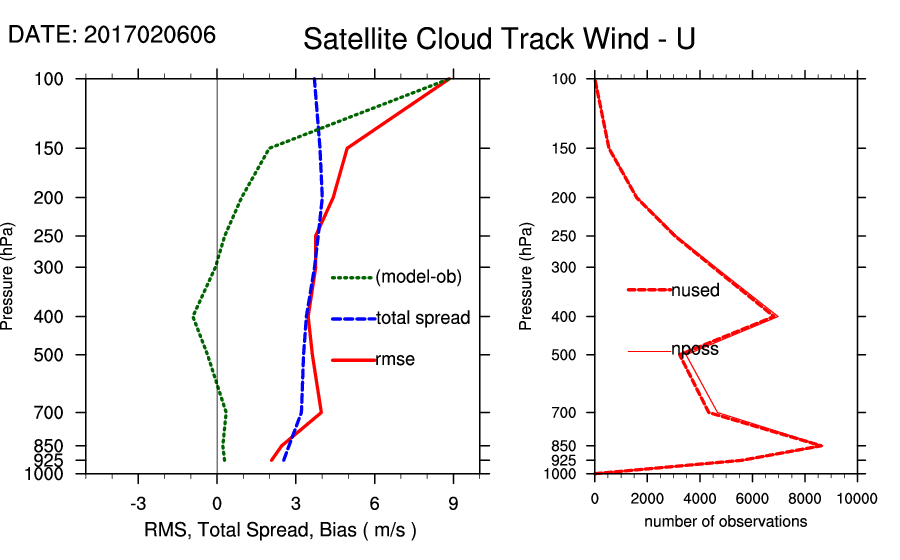 DATE: 2017020606

Satellite Cloud Track Wind - U

Pressure (hPa)

100
150
200
250
300
400
500
700
850
925
1000

(model-ob)
total spread
rmse

-3
0
3
6
9

RMS, Total Spread, Bias ( m/s )

Pressure (hPa)

100
150
200
250
300
400
500
700
850
925
1000

nused
nposs

0
2000
4000
6000
8000
10000

number of observations